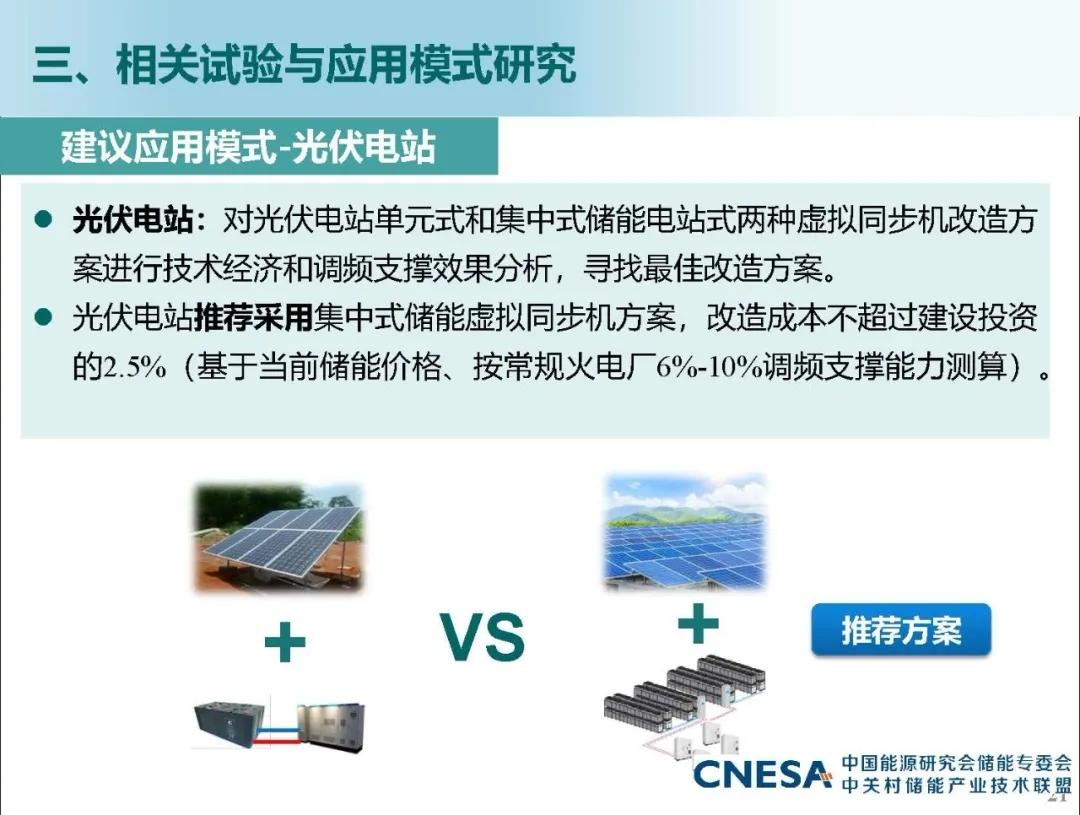 三、相关试验与应用模式研究

建议应用模式-光伏电站

● 光伏电站：对光伏电站单元式和集中式储能电站式两种虚拟同步机改造方案进行技术经济和调频支撑效果分析，寻找最佳改造方案。

● 光伏电站推荐采用集中式储能虚拟同步机方案，改造成本不超过建设投资的2.5%（基于当前储能价格、按常规火电厂6%-10%调频支撑能力测算）。

+

VS

+

推荐方案

CNESA 中国能源研究会储能专委会 中关村储能产业技术联盟

21